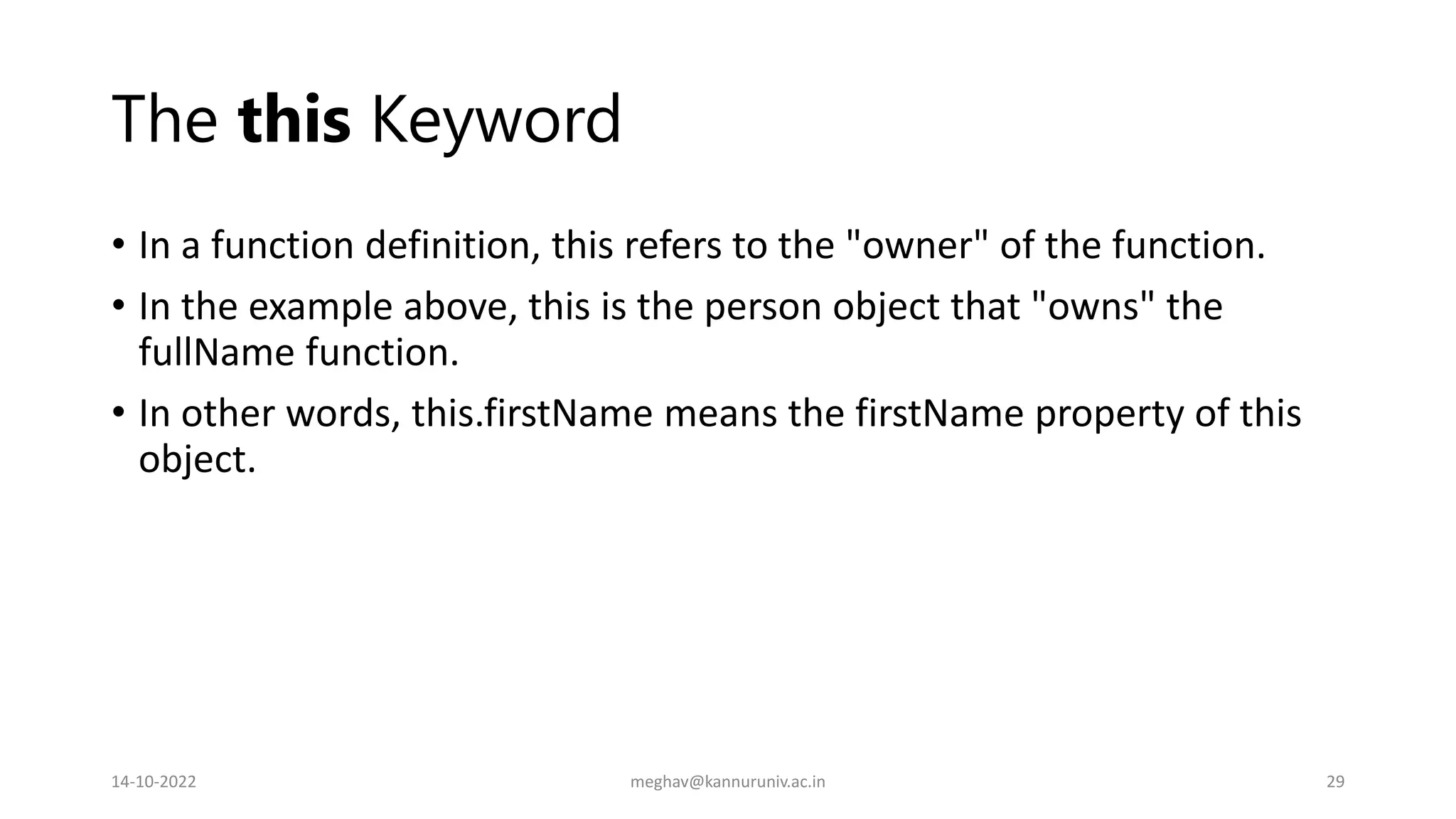 The this Keyword

• In a function definition, this refers to the "owner" of the function.

• In the example above, this is the person object that "owns" the fullName function.

• In other words, this.firstName means the firstName property of this object.

14-10-2022

meghav@kannuruniv.ac.in

29